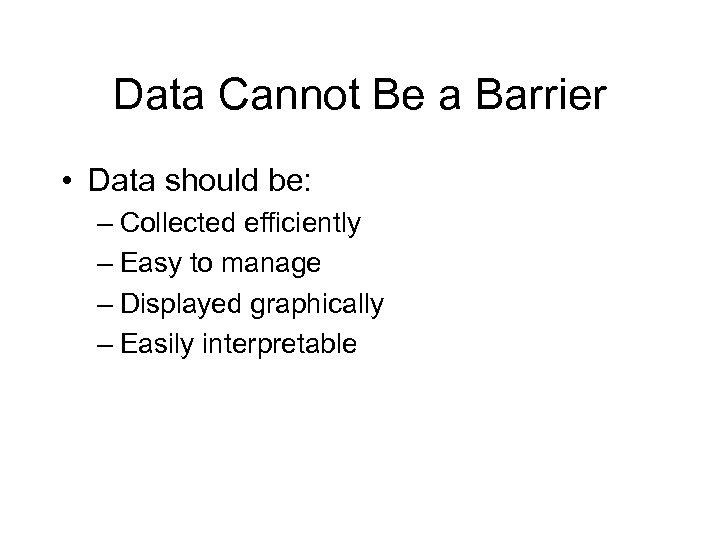 Data Cannot Be a Barrier

• Data should be:
– Collected efficiently
– Easy to manage
– Displayed graphically
– Easily interpretable